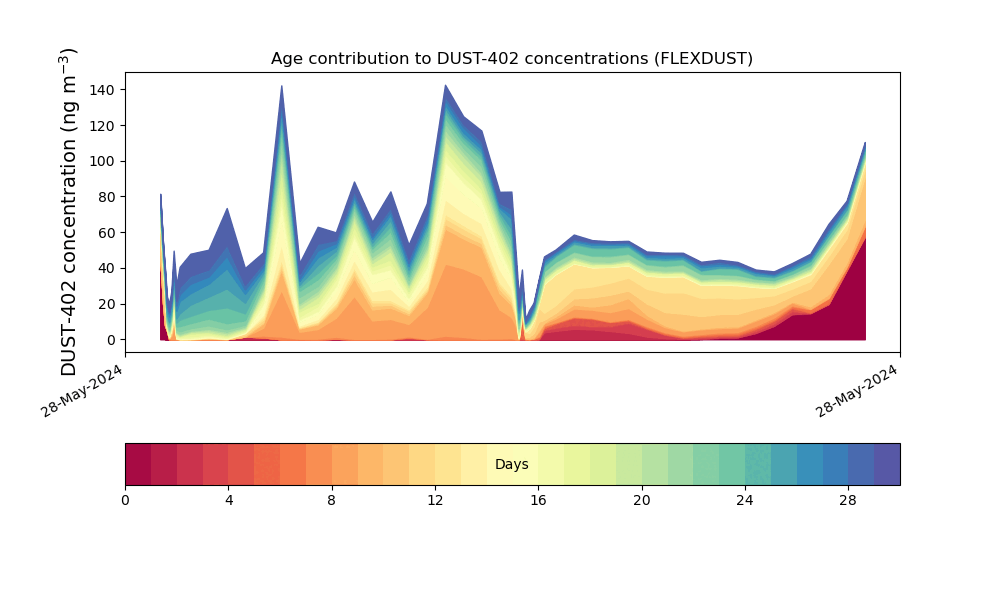 Age contribution to DUST-402 concentrations (FLEXDUST)

DUST-402 concentration (ng m$^{-3}$)

140
120
100
80
60
40
20
0

28-May-2024
28-May-2024

Days

0
4
8
12
16
20
24
28